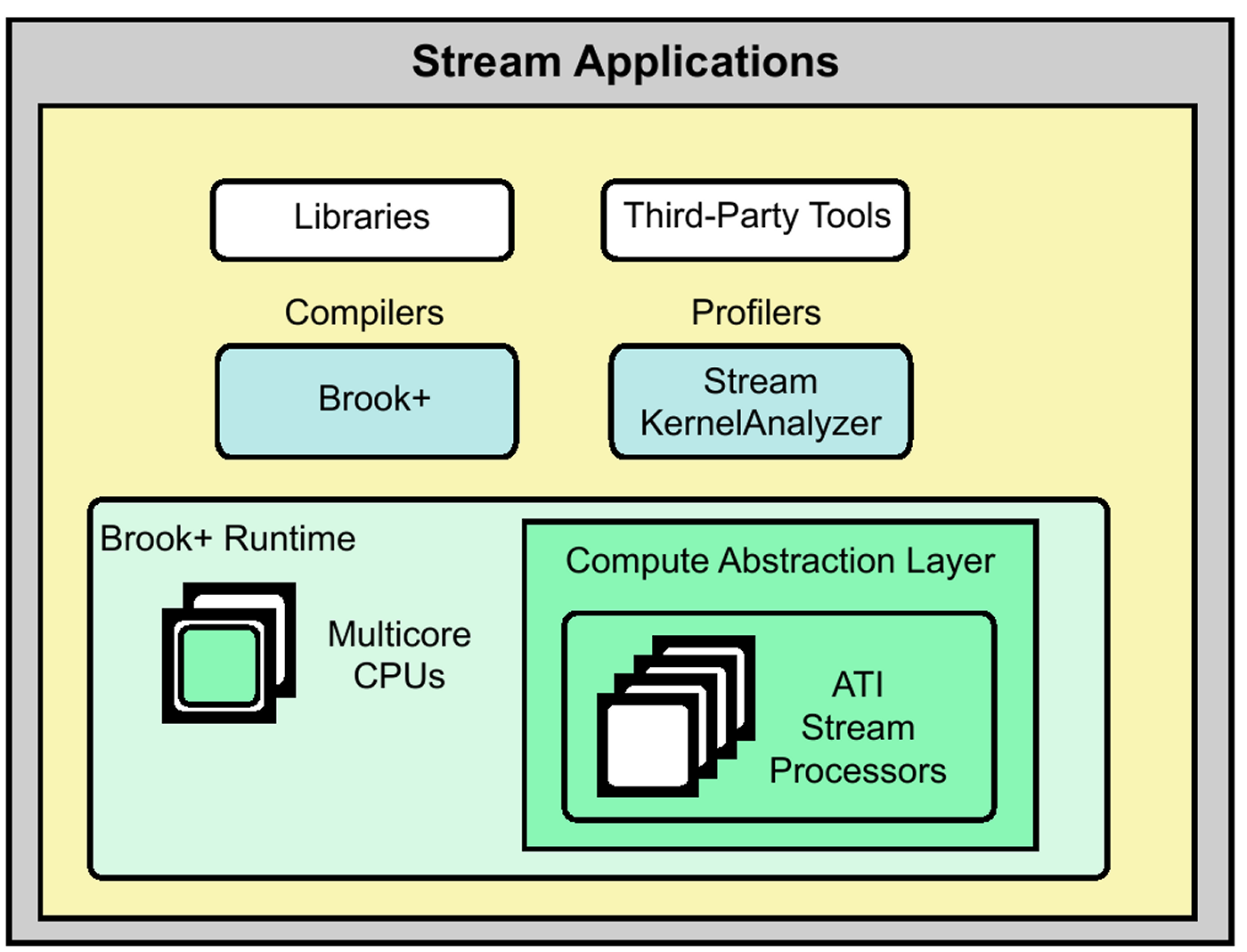 Stream Applications

Libraries

Third-Party Tools

Compilers

Profilers

Brook+

Stream KernelAnalyzer

Brook+ Runtime

Multicore CPUs

Compute Abstraction Layer

ATI Stream Processors